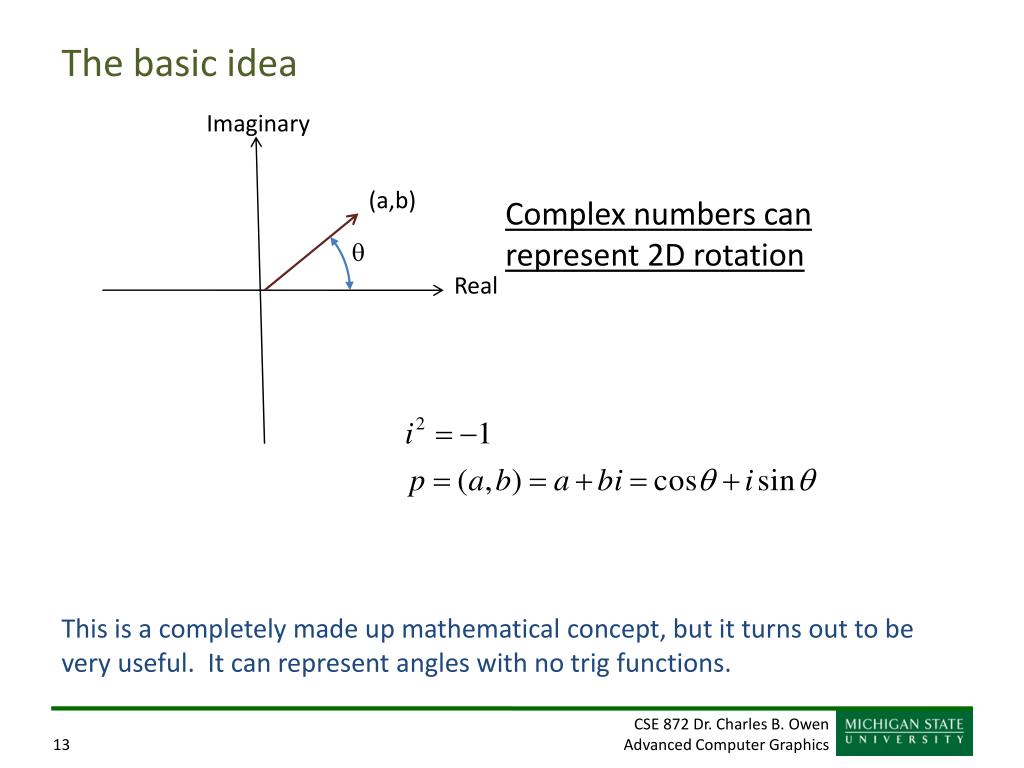 The basic idea

Imaginary

(a,b)

$\theta$

Real

Complex numbers can represent 2D rotation

$i^2 = -1$

$p = (a,b) = a + bi = \cos\theta + i\sin\theta$

This is a completely made up mathematical concept, but it turns out to be very useful. It can represent angles with no trig functions.

13

CSE 872 Dr. Charles B. Owen
Advanced Computer Graphics

MICHIGAN STATE
UNIVERSITY